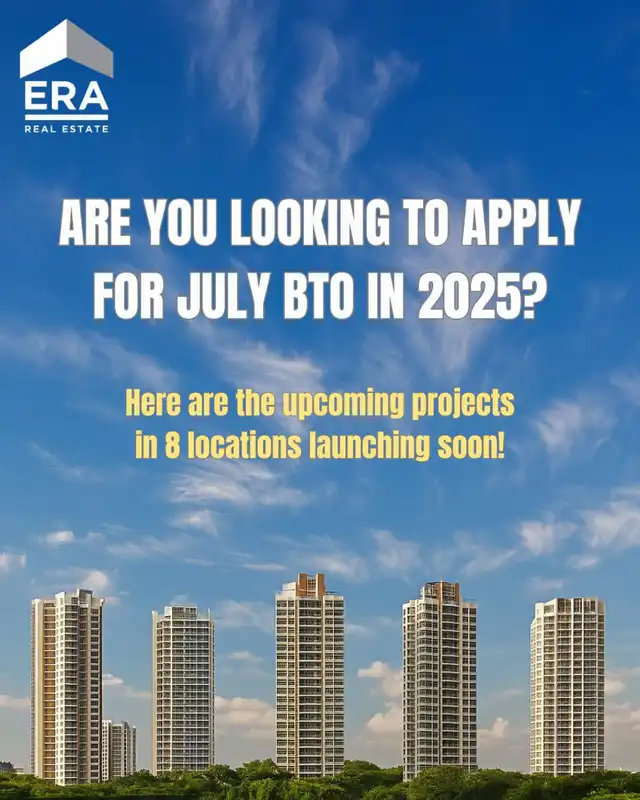 ERA
REAL ESTATE

ARE YOU LOOKING TO APPLY FOR JULY BTO IN 2025?

Here are the upcoming projects in 8 locations launching soon!